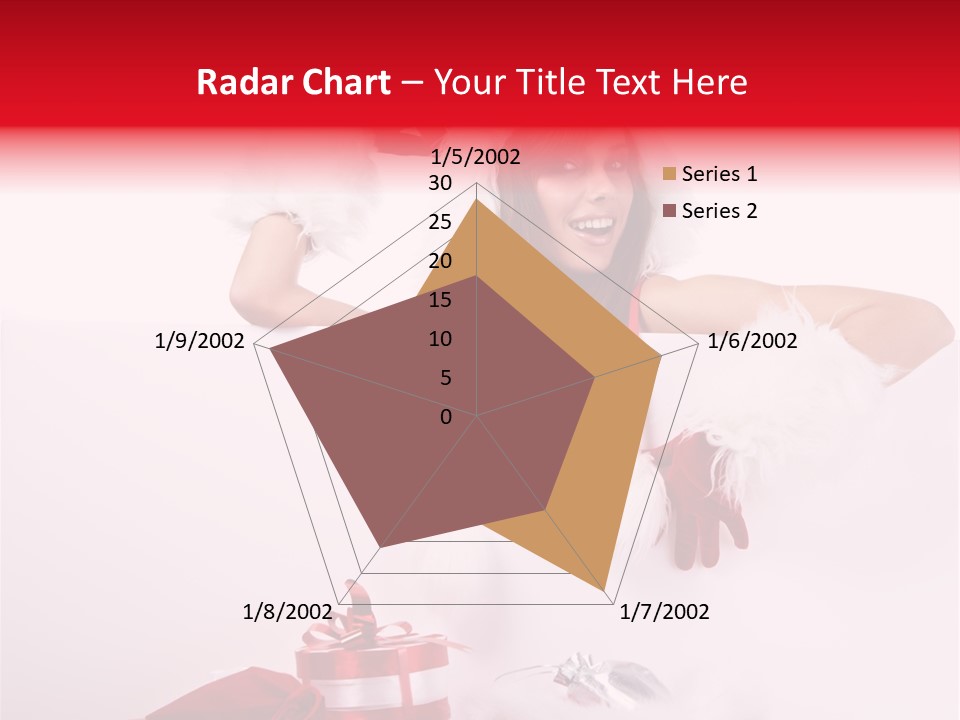 Radar Chart – Your Title Text Here

1/5/2002
30
25
20
15
10
5
0
1/6/2002
1/7/2002
1/8/2002
1/9/2002

Series 1
Series 2